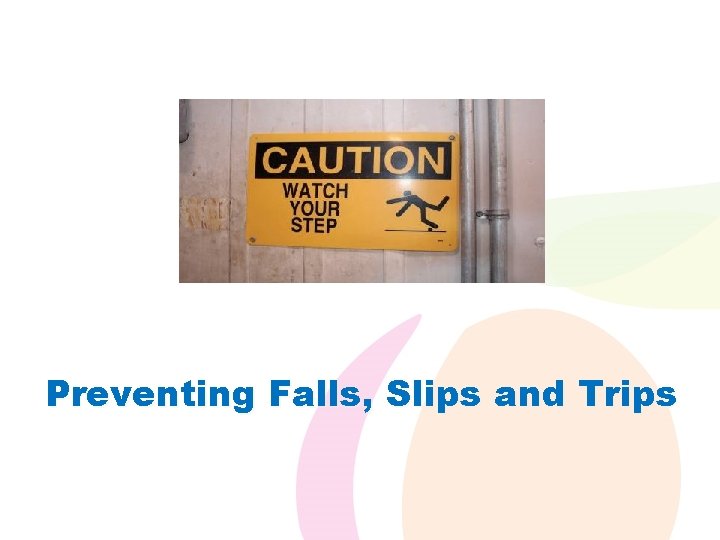 CAUTION
WATCH YOUR STEP

Preventing Falls, Slips and Trips